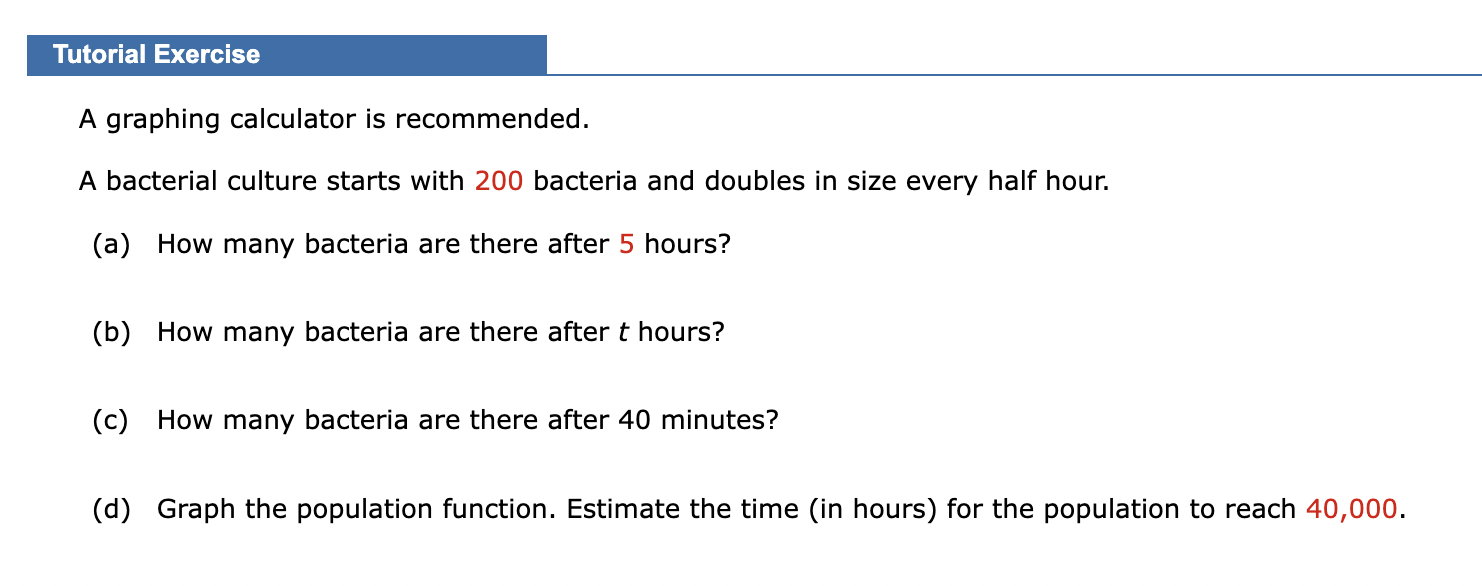 Tutorial Exercise

A graphing calculator is recommended.

A bacterial culture starts with 200 bacteria and doubles in size every half hour.

(a) How many bacteria are there after 5 hours?

(b) How many bacteria are there after $t$ hours?

(c) How many bacteria are there after 40 minutes?

(d) Graph the population function. Estimate the time (in hours) for the population to reach 40,000.